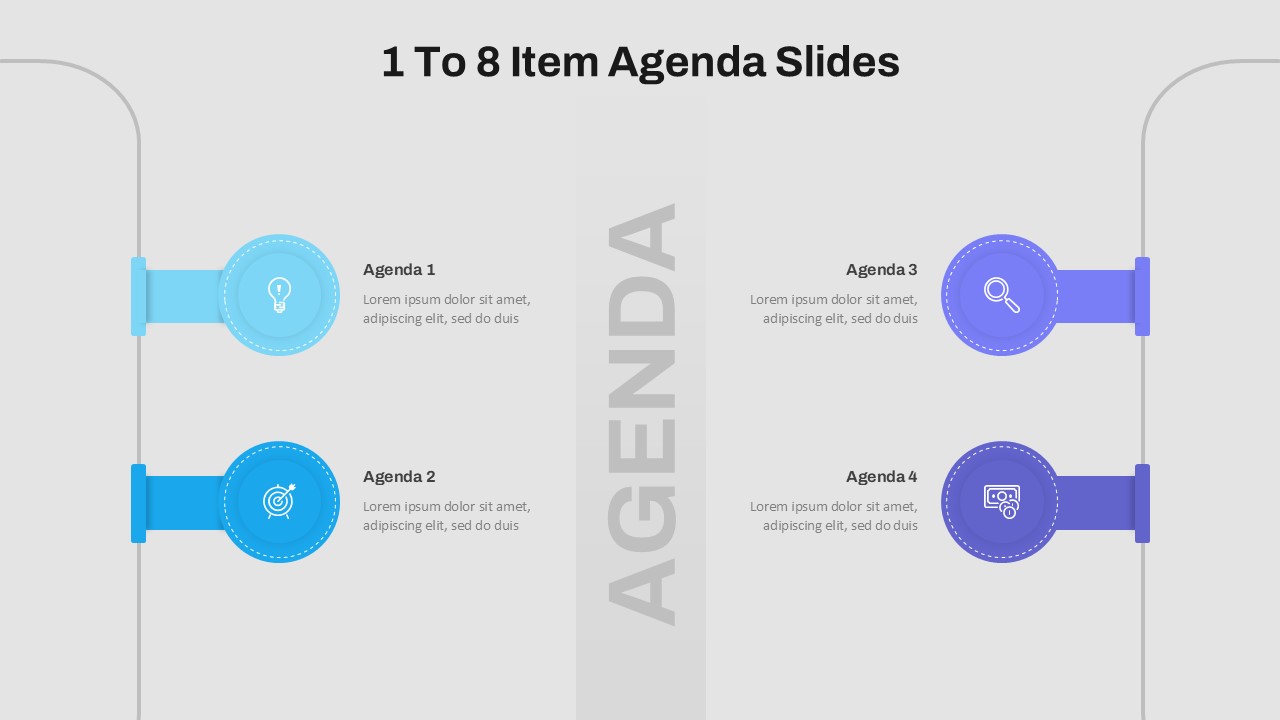 1 To 8 Item Agenda Slides

Agenda 1

Lorem ipsum dolor sit amet, adipiscing elit, sed do duis

Agenda 2

Lorem ipsum dolor sit amet, adipiscing elit, sed do duis

AGENDA

Agenda 3

Lorem ipsum dolor sit amet, adipiscing elit, sed do duis

Agenda 4

Lorem ipsum dolor sit amet, adipiscing elit, sed do duis